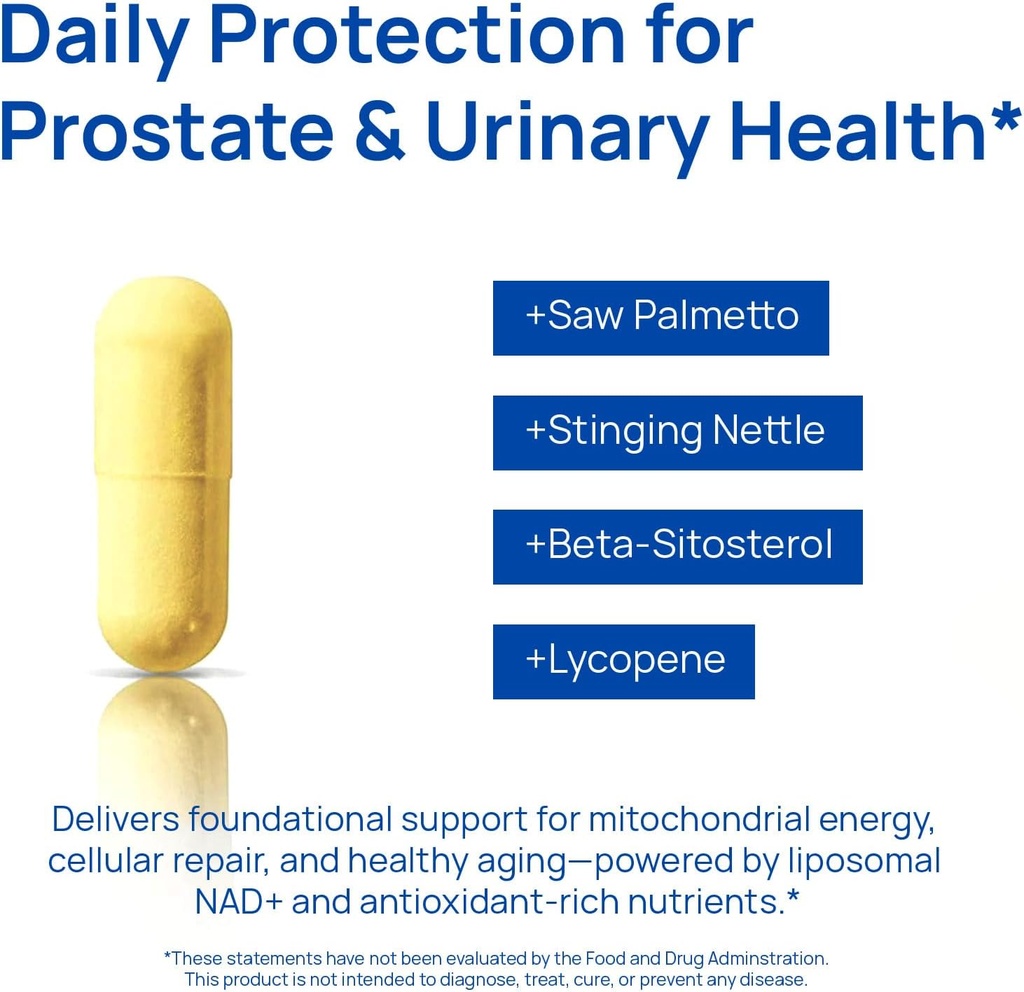 Daily Protection for Prostate & Urinary Health*

+Saw Palmetto

+Stinging Nettle

+Beta-Sitosterol

+Lycopene

Delivers foundational support for mitochondrial energy, cellular repair, and healthy aging—powered by liposomal NAD+ and antioxidant-rich nutrients.*

*These statements have not been evaluated by the Food and Drug Adminstration. This product is not intended to diagnose, treat, cure, or prevent any disease.